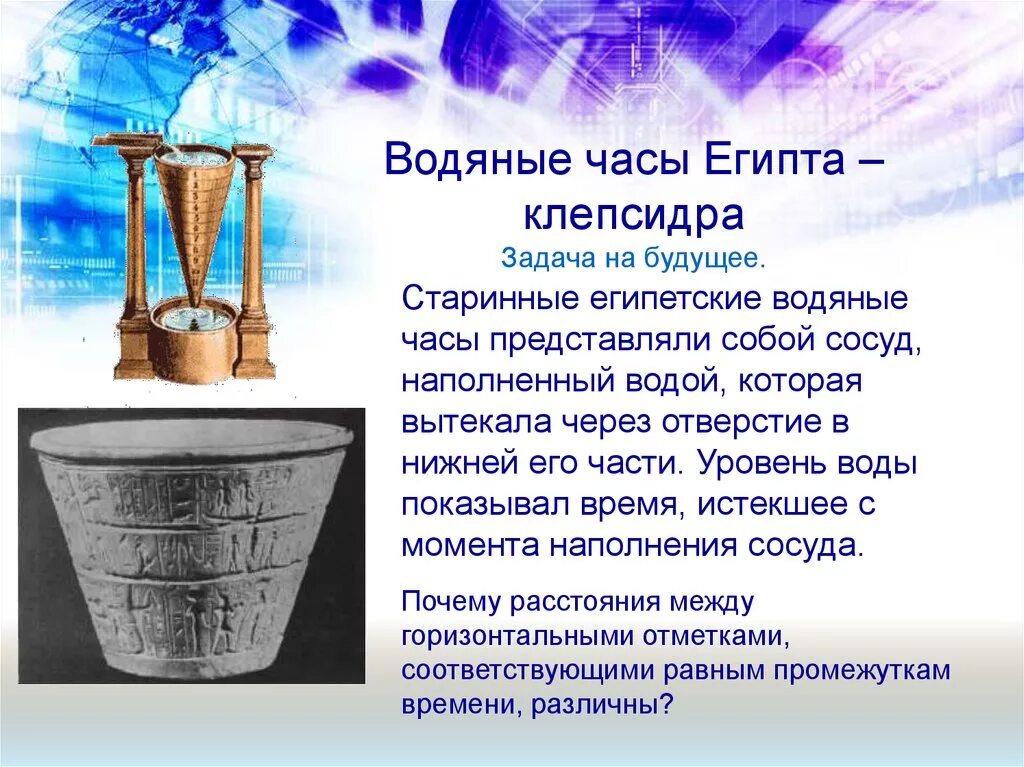 Водяные часы Египта – клепсидра

Задача на будущее.

Старинные египетские водяные часы представляли собой сосуд, наполненный водой, которая вытекала через отверстие в нижней его части. Уровень воды показывал время, истекшее с момента наполнения сосуда.

Почему расстояния между горизонтальными отметками, соответствующими равным промежуткам времени, различны?